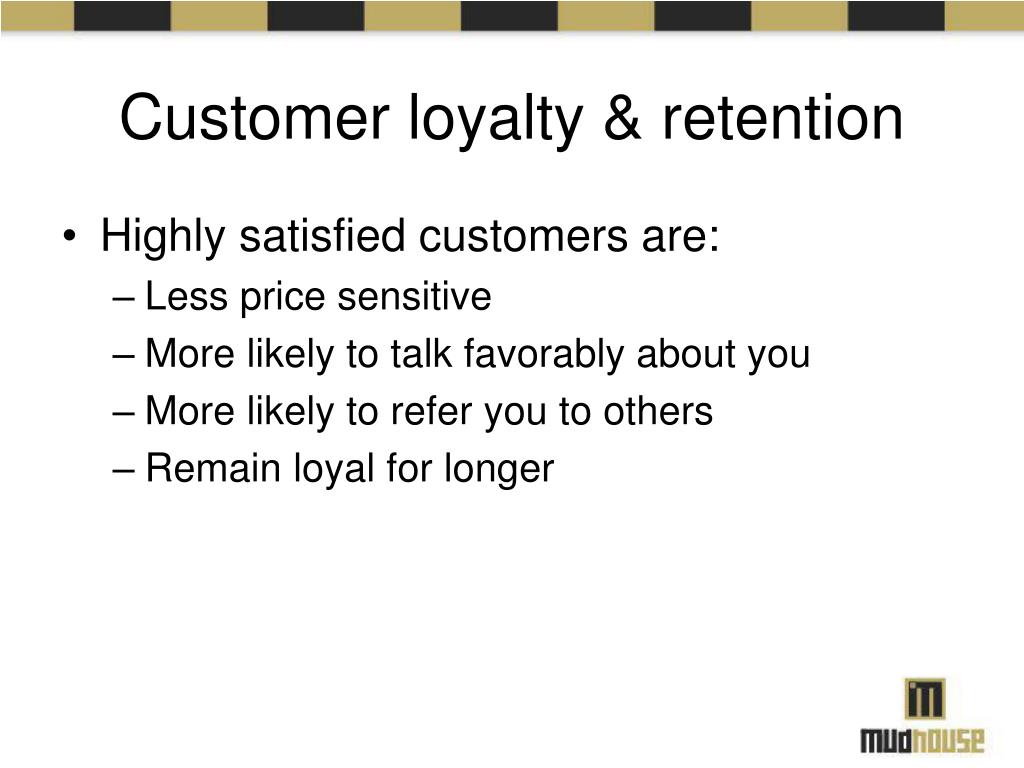 Customer loyalty & retention

• Highly satisfied customers are:
– Less price sensitive
– More likely to talk favorably about you
– More likely to refer you to others
– Remain loyal for longer

m
mudhouse